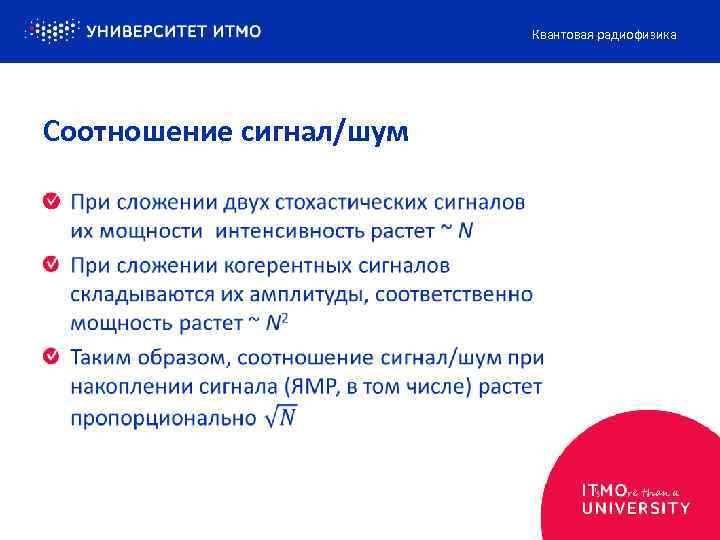 УНИВЕРСИТЕТ ИТМО

Квантовая радиофизика

Соотношение сигнал/шум

При сложении двух стохастических сигналов их мощности интенсивность растет ~ $N$

При сложении когерентных сигналов складываются их амплитуды, соответственно мощность растет ~ $N^2$

Таким образом, соотношение сигнал/шум при накоплении сигнала (ЯМР, в том числе) растет пропорционально $\sqrt{N}$

ITMOre than a UNIVERSITY